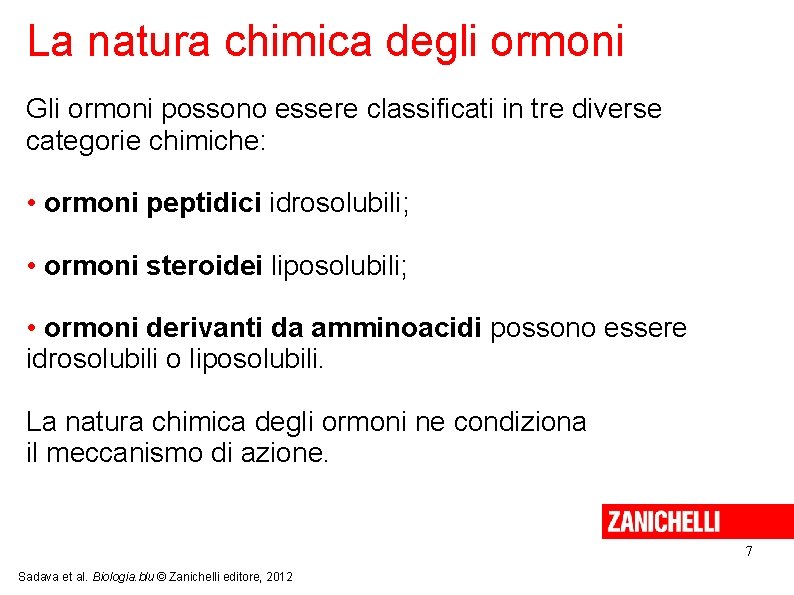 La natura chimica degli ormoni

Gli ormoni possono essere classificati in tre diverse categorie chimiche:

• ormoni peptidici idrosolubili;

• ormoni steroidei liposolubili;

• ormoni derivanti da amminoacidi possono essere idrosolubili o liposolubili.

La natura chimica degli ormoni ne condiziona il meccanismo di azione.

ZANICHELLI

7

Sadava et al. Biologia.blu © Zanichelli editore, 2012